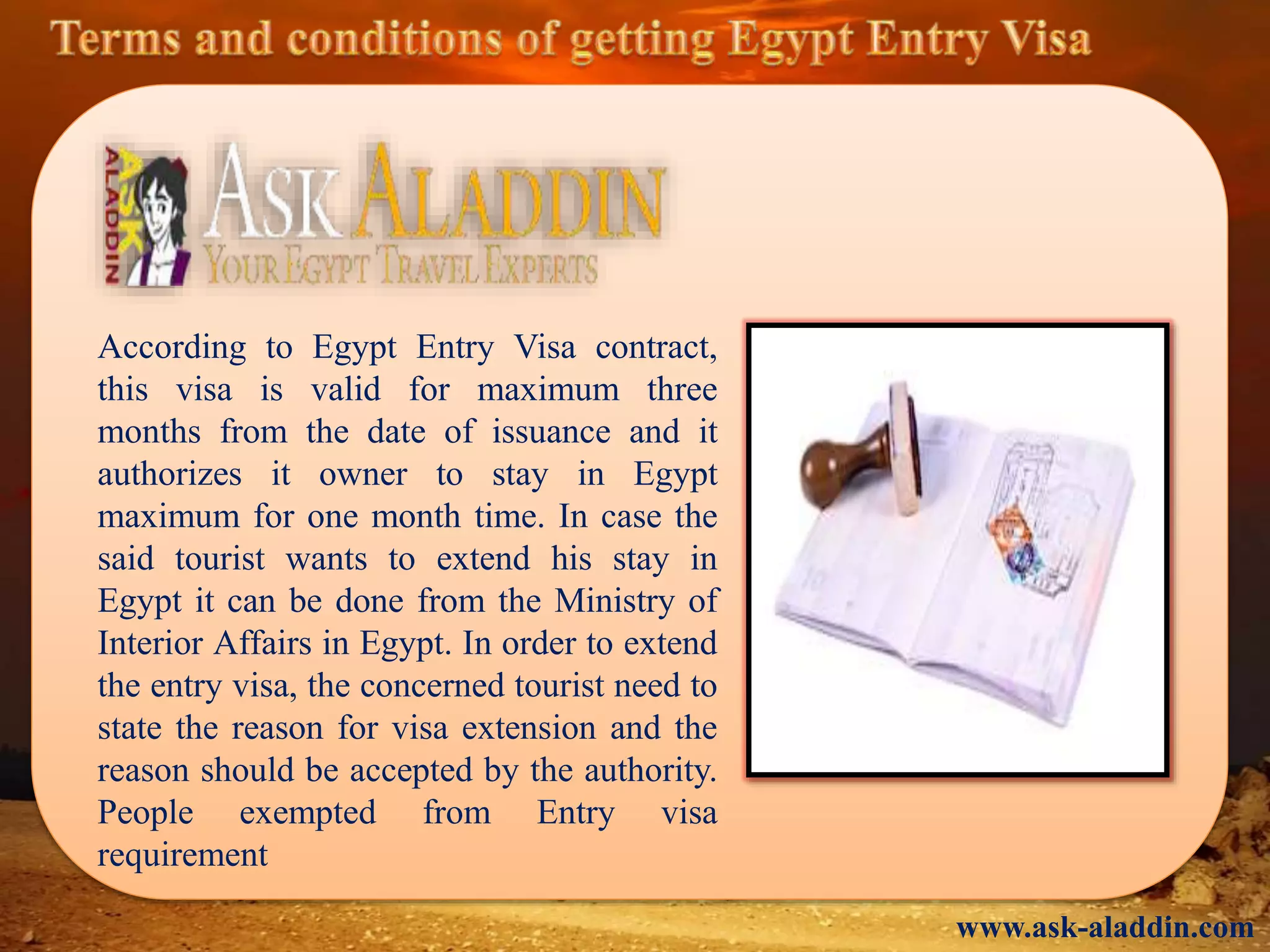 Terms and conditions of getting Egypt Entry Visa

ASK ALADDIN

ASK ALADDIN
YOUR EGYPT TRAVEL EXPERTS

According to Egypt Entry Visa contract, this visa is valid for maximum three months from the date of issuance and it authorizes it owner to stay in Egypt maximum for one month time. In case the said tourist wants to extend his stay in Egypt it can be done from the Ministry of Interior Affairs in Egypt. In order to extend the entry visa, the concerned tourist need to state the reason for visa extension and the reason should be accepted by the authority. People exempted from Entry visa requirement

www.ask-aladdin.com